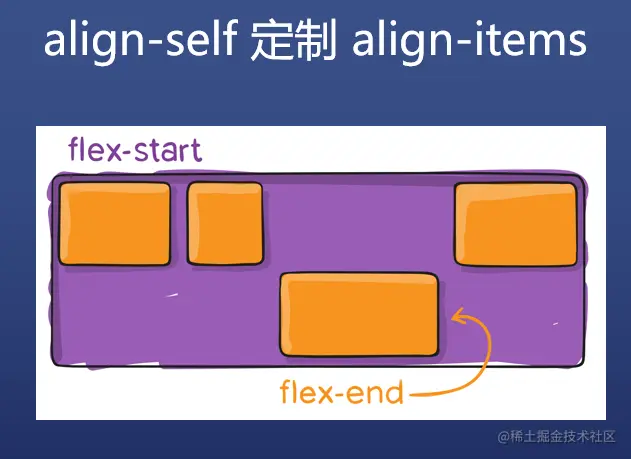 align-self 定制 align-items

flex-start

flex-end

@稀土掘金技术社区